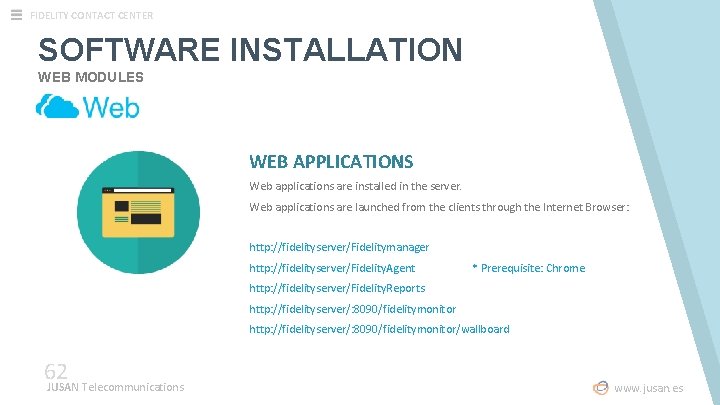 FIDELITY CONTACT CENTER

SOFTWARE INSTALLATION

WEB MODULES

Web

WEB APPLICATIONS

Web applications are installed in the server.

Web applications are launched from the clients through the Internet Browser:

http://fidelityserver/Fidelitymanager

http://fidelityserver/FidelityAgent * Prerequisite: Chrome

http://fidelityserver/FidelityReports

http://fidelityserver/:8090/fidelitymonitor

http://fidelityserver/:8090/fidelitymonitor/wallboard

62

JUSAN Telecommunications

www.jusan.es